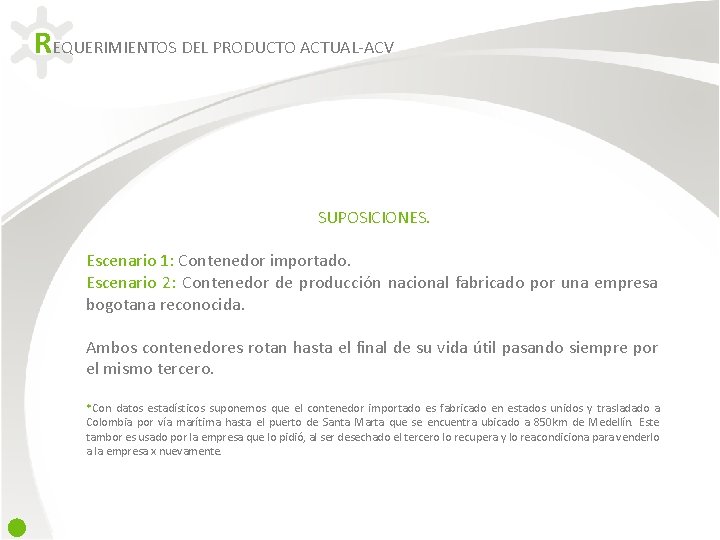 REQUERIMIENTOS DEL PRODUCTO ACTUAL-ACV

SUPOSICIONES.

Escenario 1: Contenedor importado.
Escenario 2: Contenedor de producción nacional fabricado por una empresa bogotana reconocida.

Ambos contenedores rotan hasta el final de su vida útil pasando siempre por el mismo tercero.

*Con datos estadísticos suponemos que el contenedor importado es fabricado en estados unidos y trasladado a Colombia por vía marítima hasta el puerto de Santa Marta que se encuentra ubicado a 850km de Medellín. Este tambor es usado por la empresa que lo pidió, al ser desechado el tercero lo recupera y lo reacondiciona para venderlo a la empresa x nuevamente.